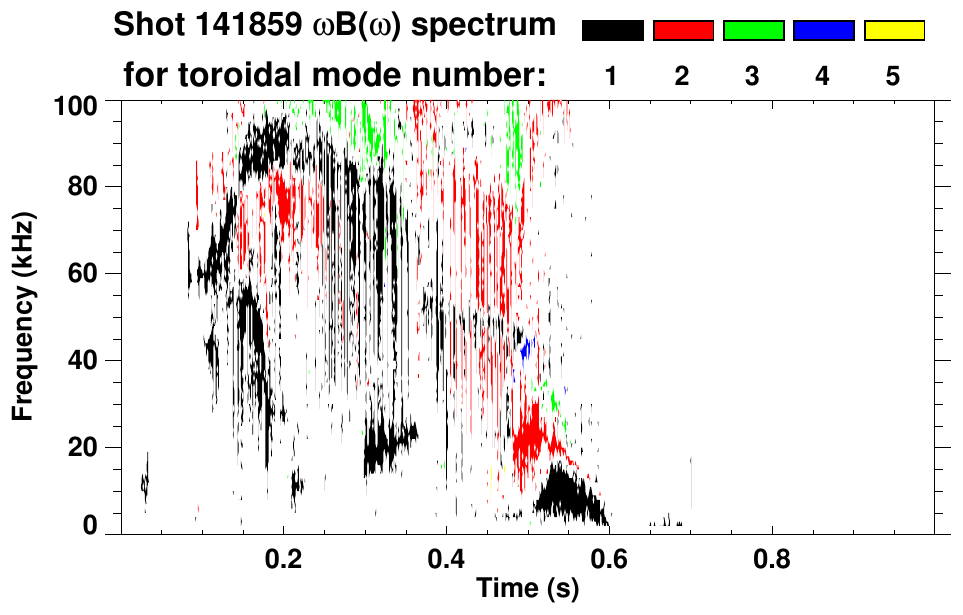 Shot 141859 $\omega B(\omega)$ spectrum

for toroidal mode number: 1 2 3 4 5

100
80
60
40
20
0

Frequency (kHz)

0.2 0.4 0.6 0.8

Time (s)